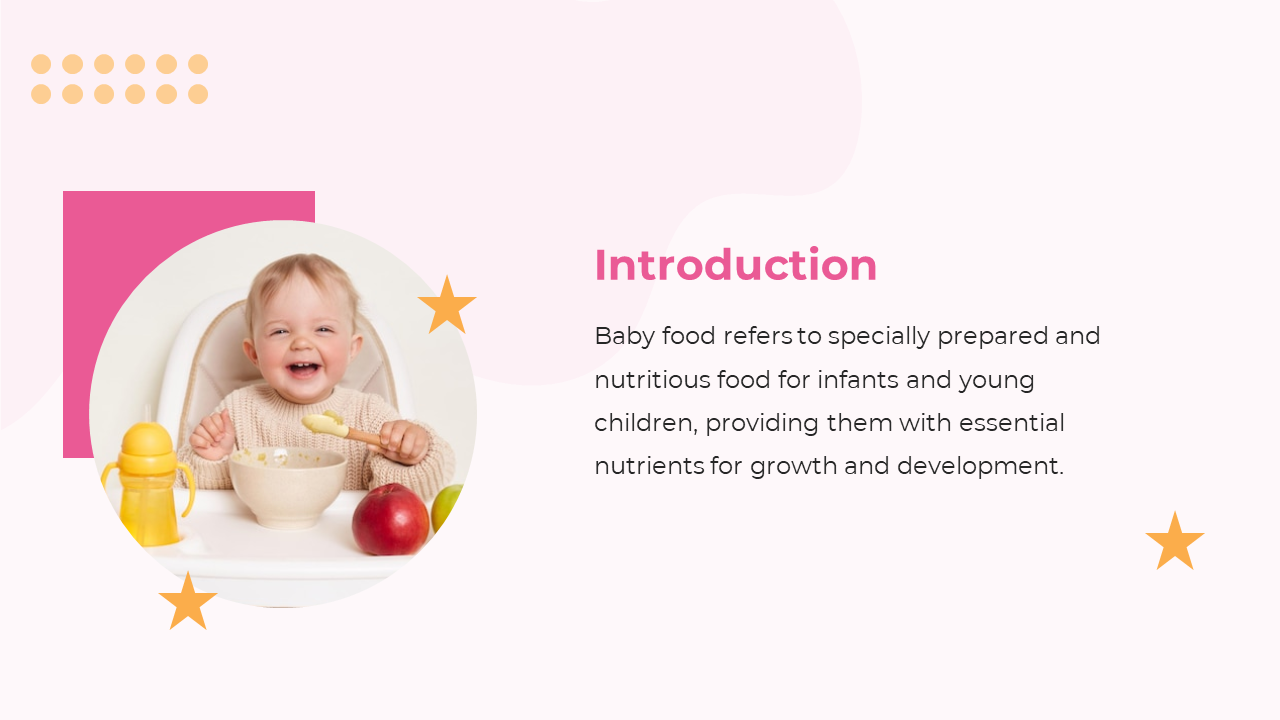 Introduction

Baby food refers to specially prepared and nutritious food for infants and young children, providing them with essential nutrients for growth and development.